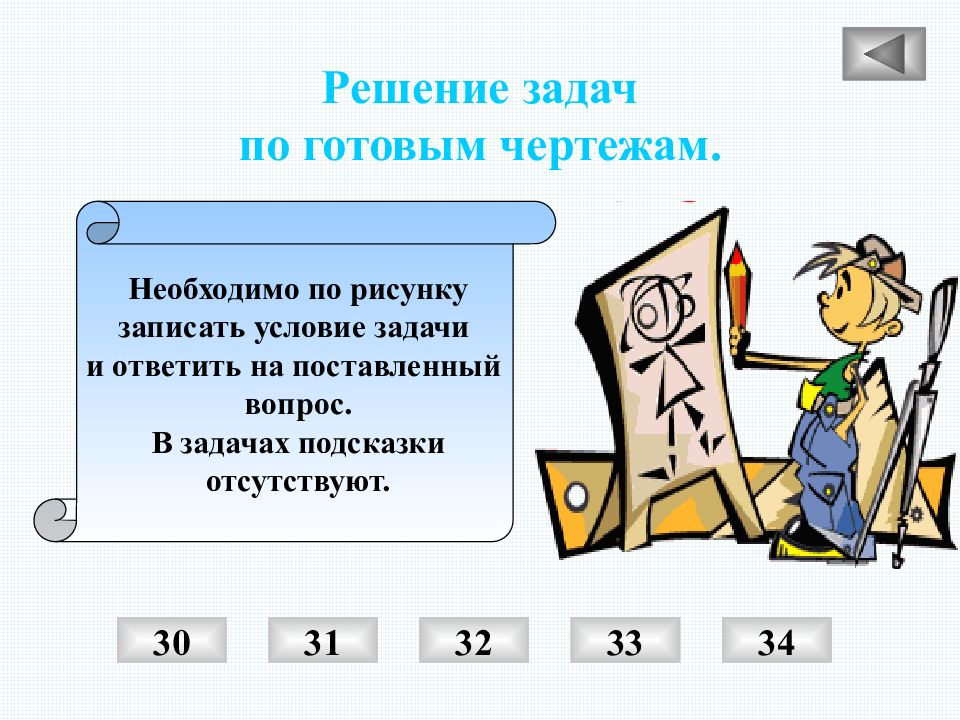 Решение задач
по готовым чертежам.

Необходимо по рисунку записать условие задачи и ответить на поставленный вопрос.
В задачах подсказки отсутствуют.

30
31
32
33
34